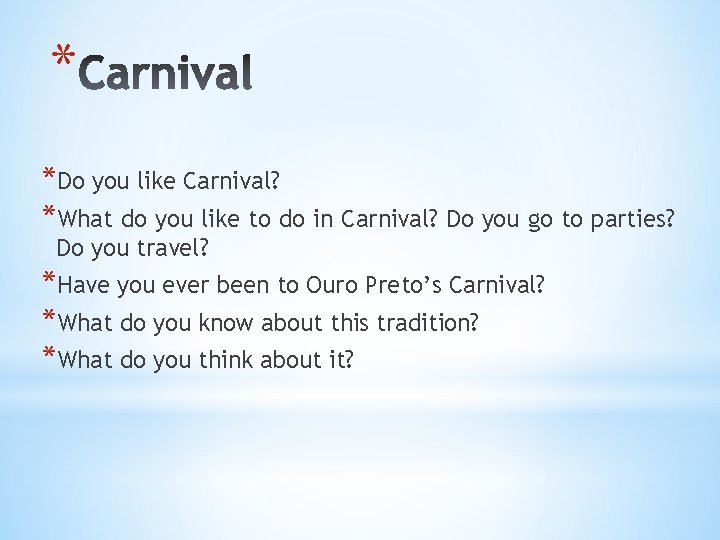 *Carnival

*Do you like Carnival?

*What do you like to do in Carnival? Do you go to parties? Do you travel?

*Have you ever been to Ouro Preto's Carnival?

*What do you know about this tradition?

*What do you think about it?